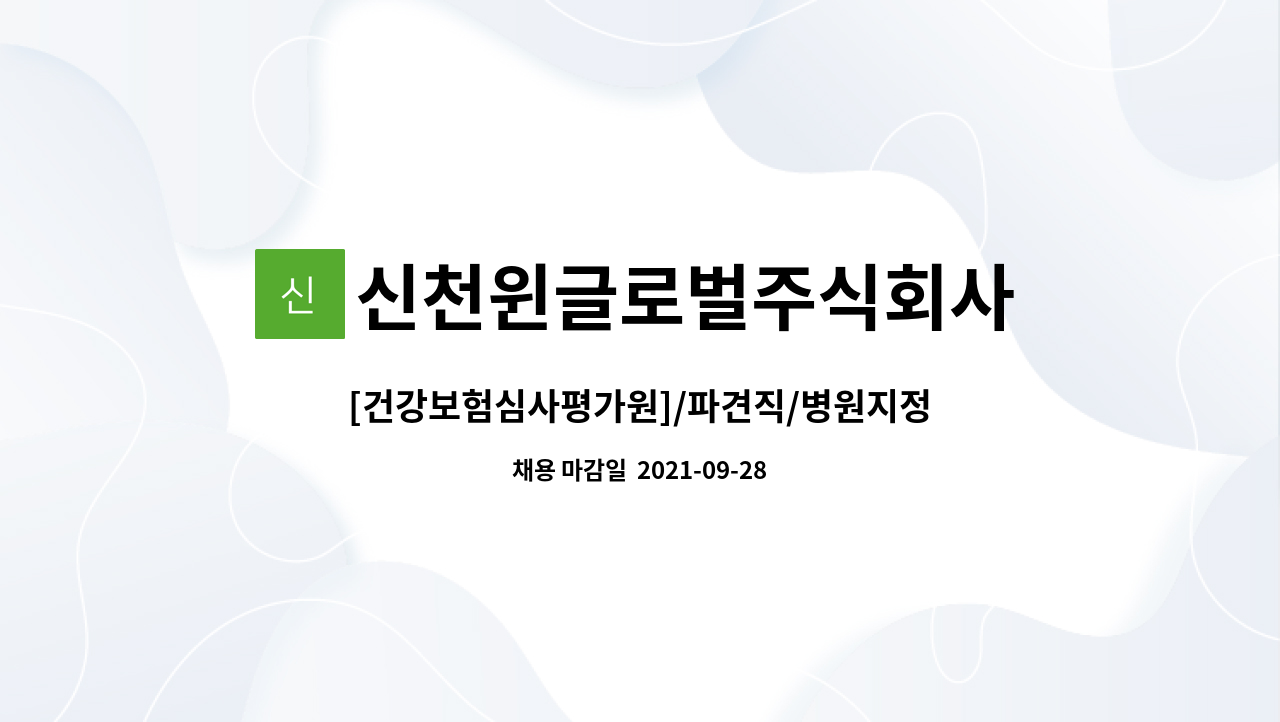 신 신천윈글로벌주식회사

[건강보험심사평가원]/파견직/병원지정

채용 마감일 2021-09-28